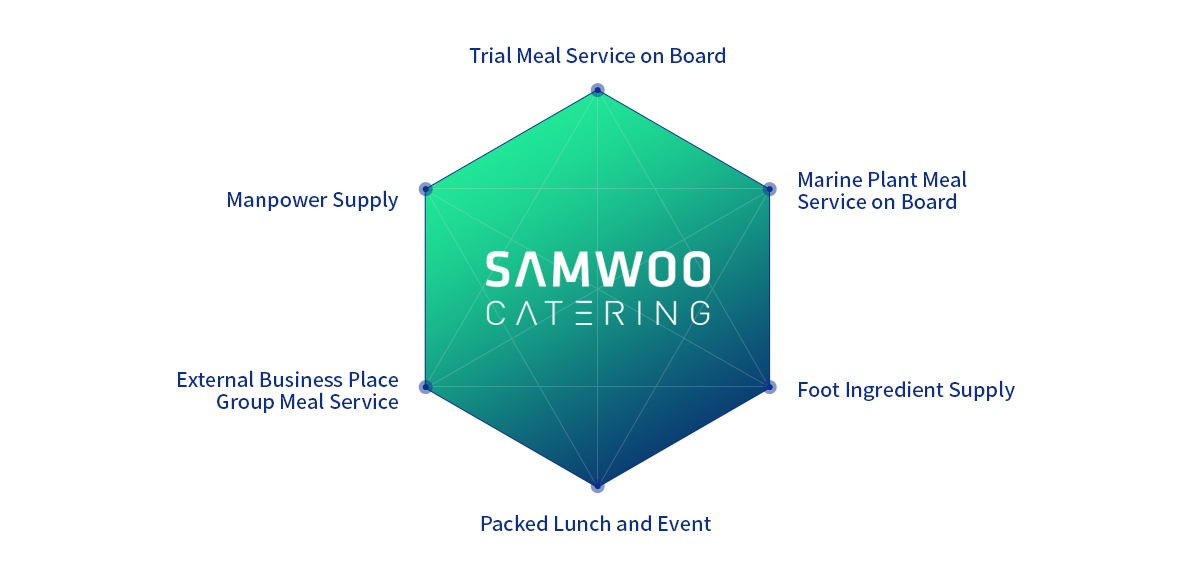 Trial Meal Service on Board

Manpower Supply

Marine Plant Meal Service on Board

SAMWOO
CATERING

External Business Place Group Meal Service

Foot Ingredient Supply

Packed Lunch and Event